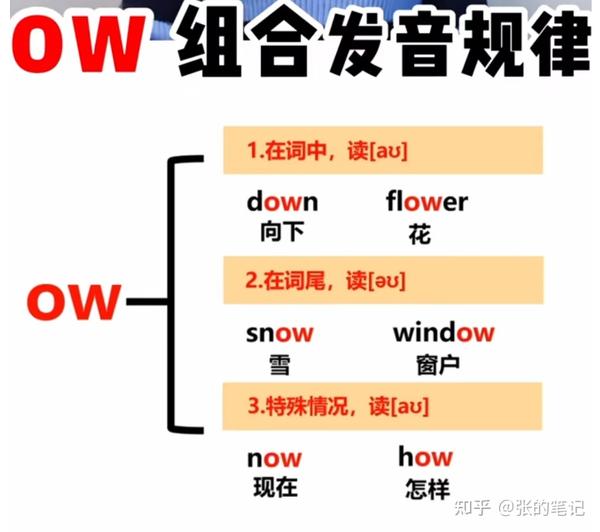 ow 组合发音规律

ow

1.在词中，读[aʊ]

down 向下
flower 花

2.在词尾，读[əʊ]

snow 雪
window 窗户

3.特殊情况，读[aʊ]

now 现在
how 怎样

知乎 @张的笔记